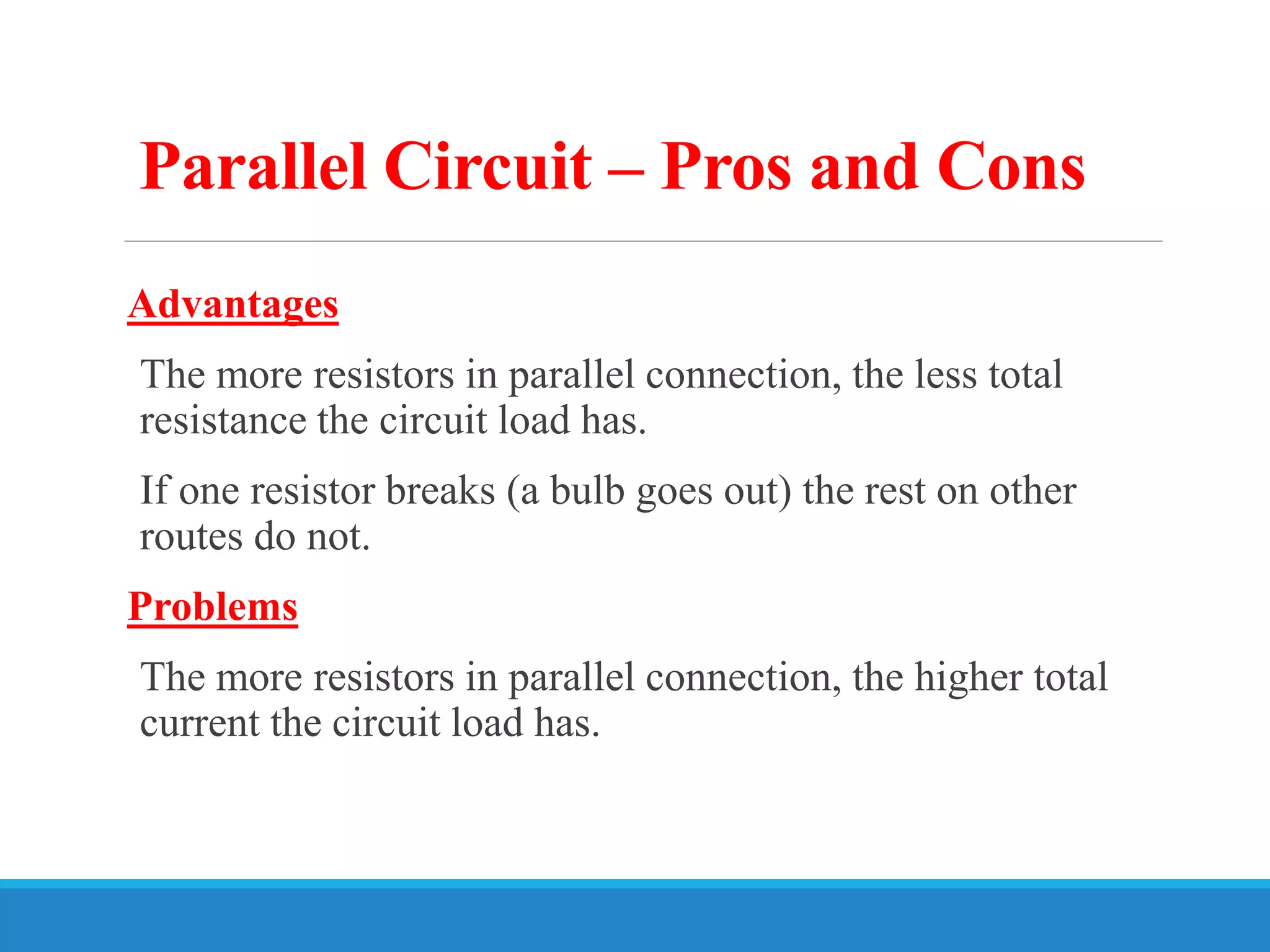 Parallel Circuit – Pros and Cons

Advantages

The more resistors in parallel connection, the less total resistance the circuit load has.

If one resistor breaks (a bulb goes out) the rest on other routes do not.

Problems

The more resistors in parallel connection, the higher total current the circuit load has.